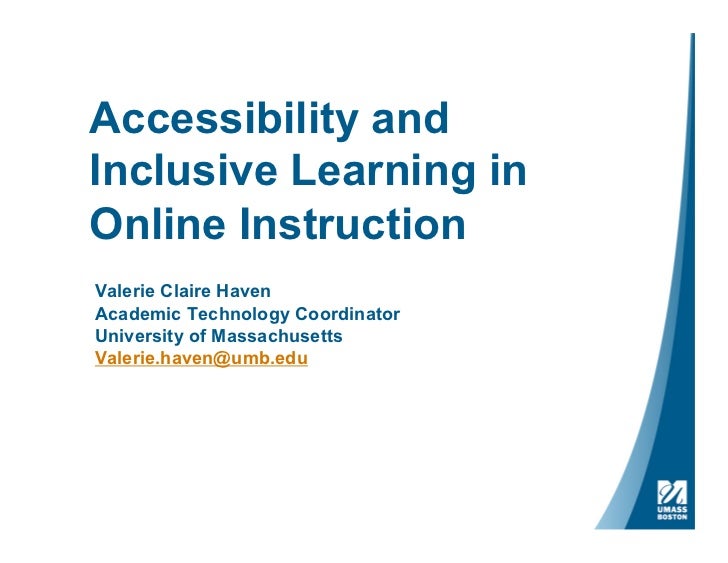 Accessibility and Inclusive Learning in Online Instruction

Valerie Claire Haven
Academic Technology Coordinator
University of Massachusetts
Valerie.haven@umb.edu

UMASS
BOSTON